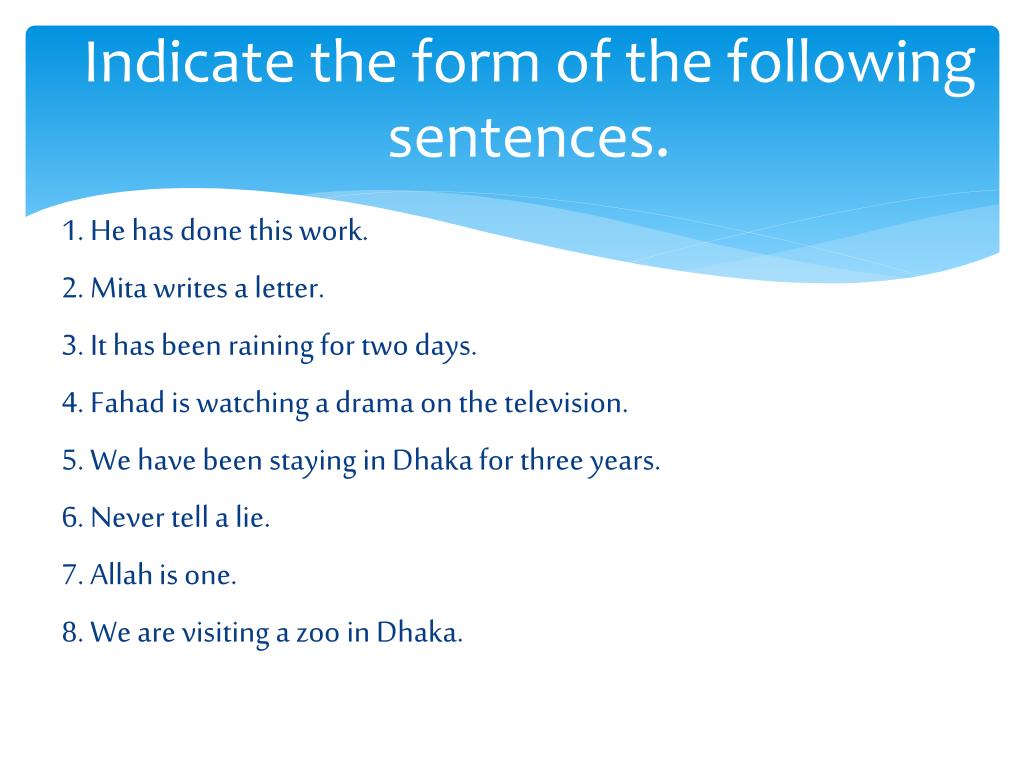 Indicate the form of the following sentences.

1. He has done this work.

2. Mita writes a letter.

3. It has been raining for two days.

4. Fahad is watching a drama on the television.

5. We have been staying in Dhaka for three years.

6. Never tell a lie.

7. Allah is one.

8. We are visiting a zoo in Dhaka.